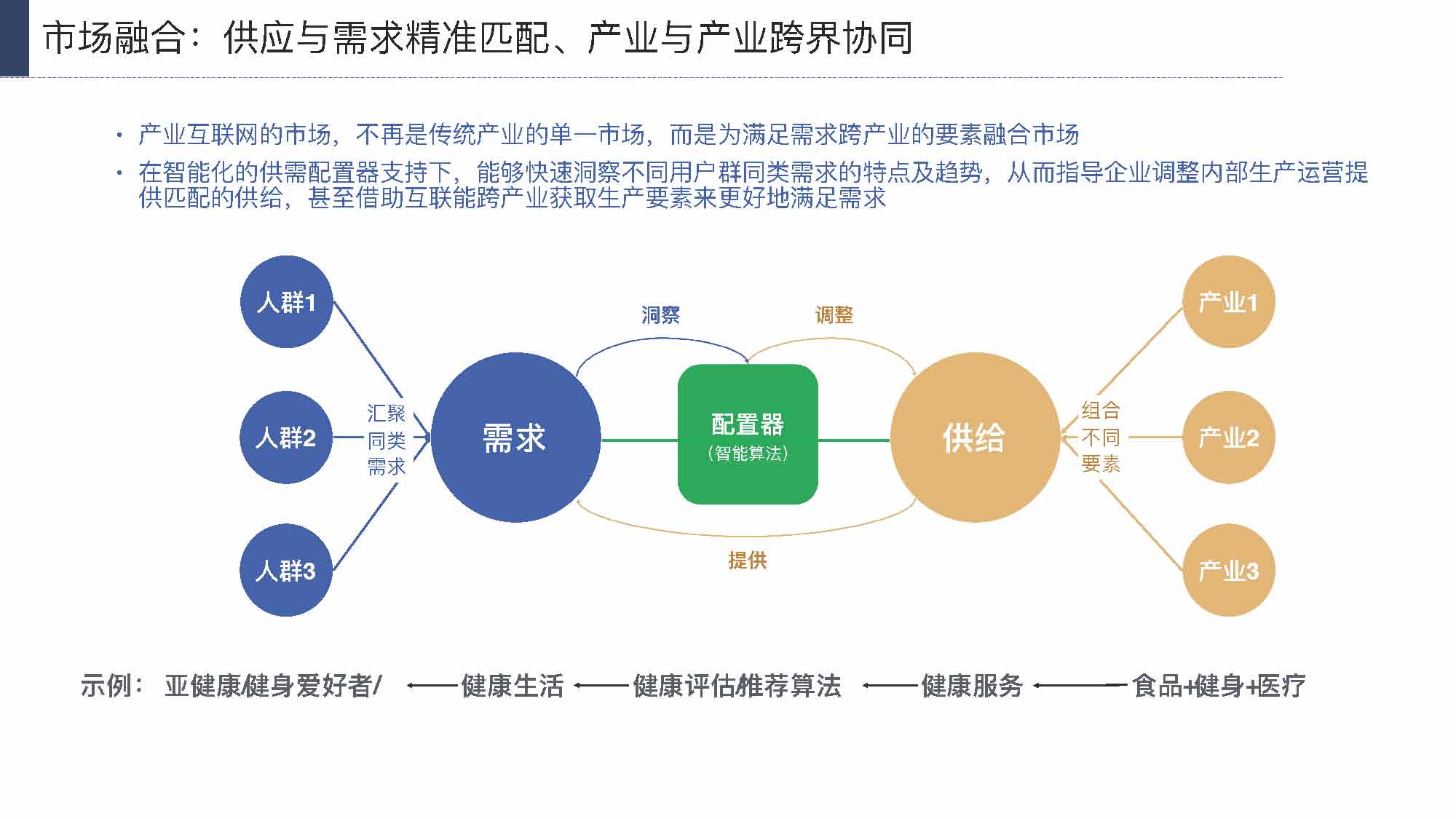 市场融合：供应与需求精准匹配、产业与产业跨界协同

· 产业互联网的市场，不再是传统产业的单一市场，而是为满足需求跨产业的要素融合市场

· 在智能化的供需配置器支持下，能够快速洞察不同用户群同类需求的特点及趋势，从而指导企业调整内部生产运营提供匹配的供给，甚至借助互联能跨产业获取生产要素来更好地满足需求

人群1

人群2

人群3

汇聚
同类
需求

需求

洞察

调整

配置器
（智能算法）

提供

供给

组合
不同
要素

产业1

产业2

产业3

示例： 亚健康健身爱好者/ ←—— 健康生活 ←—— 健康评估推荐算法 ←—— 健康服务 ←—— 食品+健身+医疗